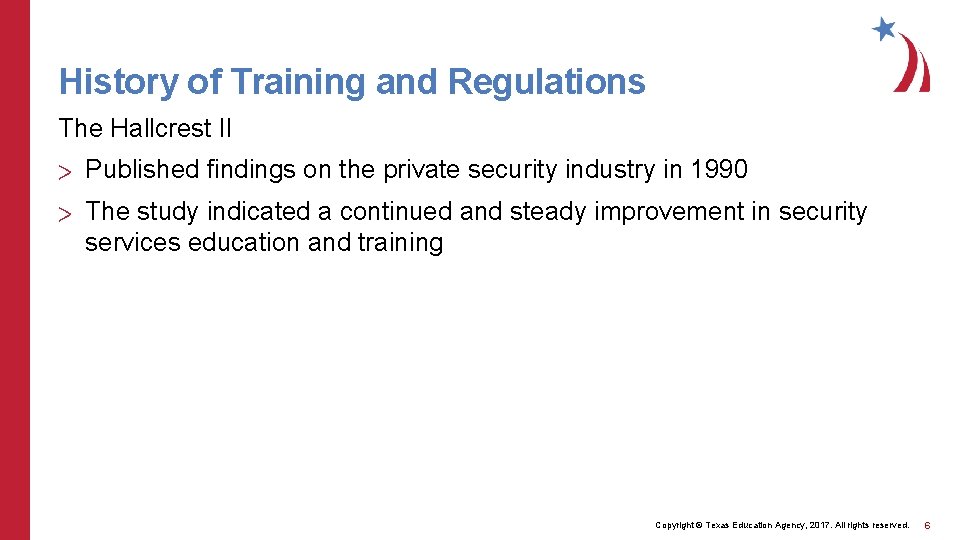 History of Training and Regulations

The Hallcrest II

> Published findings on the private security industry in 1990

> The study indicated a continued and steady improvement in security services education and training

Copyright © Texas Education Agency, 2017. All rights reserved. 6